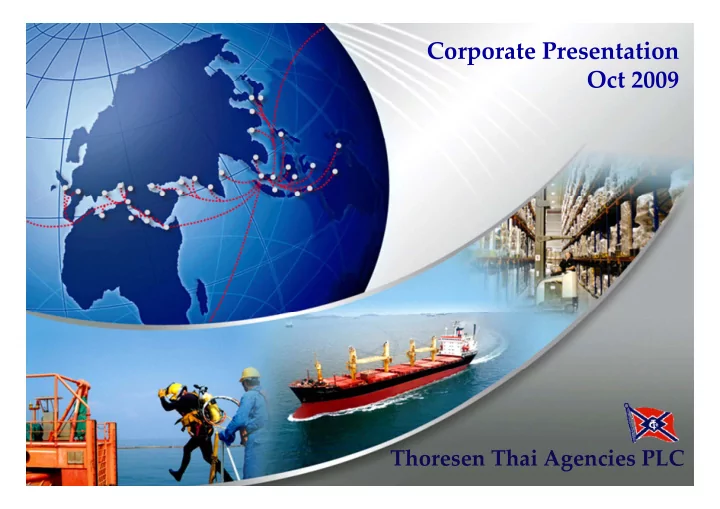 Corporate Presentation
Oct 2009

Thoresen Thai Agencies PLC